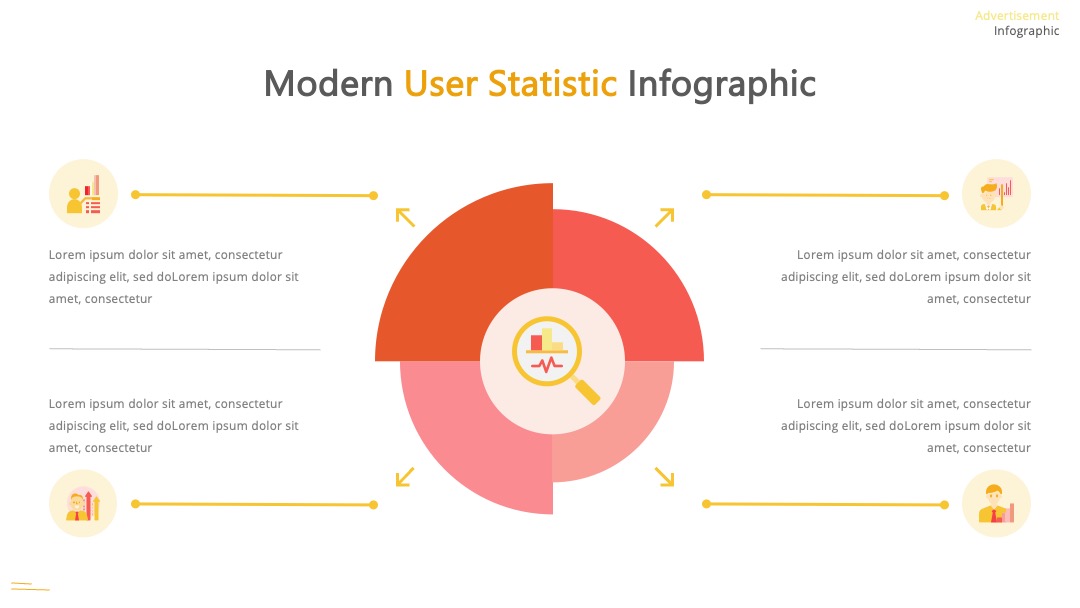 Advertisement
Infographic

Modern User Statistic Infographic

Lorem ipsum dolor sit amet, consectetur adipiscing elit, sed doLorem ipsum dolor sit amet, consectetur

Lorem ipsum dolor sit amet, consectetur adipiscing elit, sed doLorem ipsum dolor sit amet, consectetur

Lorem ipsum dolor sit amet, consectetur adipiscing elit, sed doLorem ipsum dolor sit amet, consectetur

Lorem ipsum dolor sit amet, consectetur adipiscing elit, sed doLorem ipsum dolor sit amet, consectetur